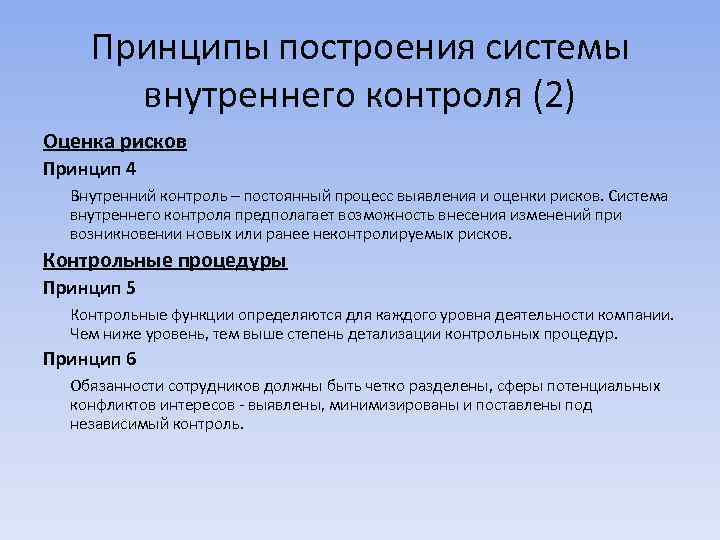 Принципы построения системы внутреннего контроля (2)

Оценка рисков

Принцип 4

Внутренний контроль – постоянный процесс выявления и оценки рисков. Система внутреннего контроля предполагает возможность внесения изменений при возникновении новых или ранее неконтролируемых рисков.

Контрольные процедуры

Принцип 5

Контрольные функции определяются для каждого уровня деятельности компании. Чем ниже уровень, тем выше степень детализации контрольных процедур.

Принцип 6

Обязанности сотрудников должны быть четко разделены, сферы потенциальных конфликтов интересов - выявлены, минимизированы и поставлены под независимый контроль.